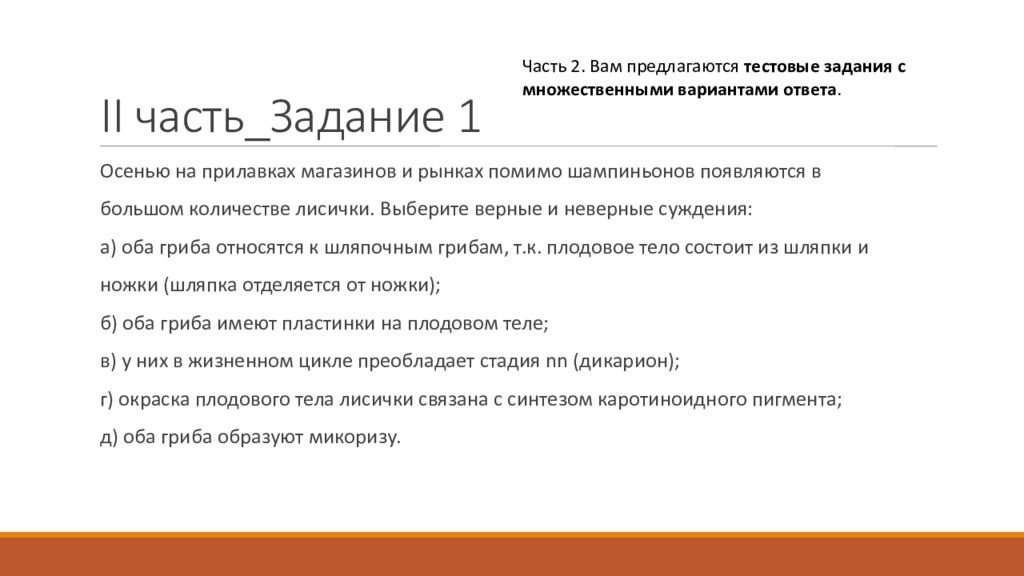 Часть 2. Вам предлагаются тестовые задания с множественными вариантами ответа.

II часть_Задание 1

Осенью на прилавках магазинов и рынках помимо шампиньонов появляются в большом количестве лисички. Выберите верные и неверные суждения:

а) оба гриба относятся к шляпочным грибам, т.к. плодовое тело состоит из шляпки и ножки (шляпка отделяется от ножки);

б) оба гриба имеют пластинки на плодовом теле;

в) у них в жизненном цикле преобладает стадия nn (дикарион);

г) окраска плодового тела лисички связана с синтезом каротиноидного пигмента;

д) оба гриба образуют микоризу.